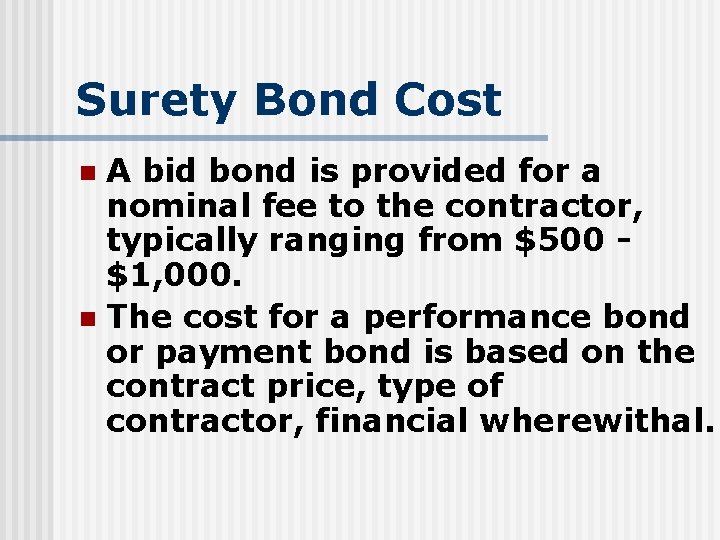 Surety Bond Cost

- A bid bond is provided for a nominal fee to the contractor, typically ranging from \$500 - \$1,000.
- The cost for a performance bond or payment bond is based on the contract price, type of contractor, financial wherewithal.